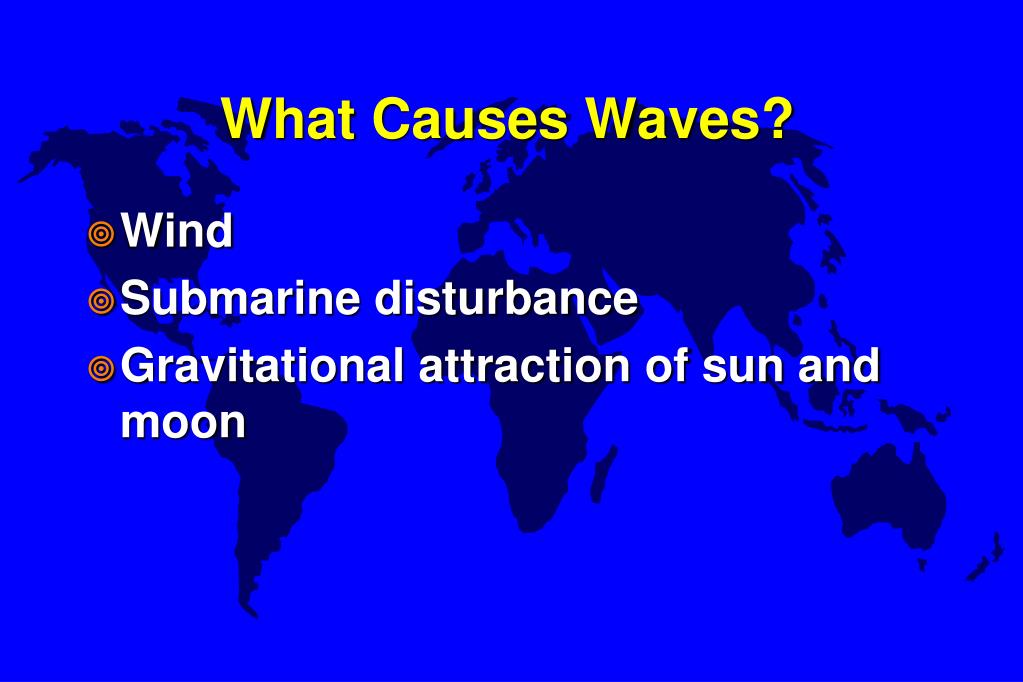 What Causes Waves?

Wind
Submarine disturbance
Gravitational attraction of sun and moon